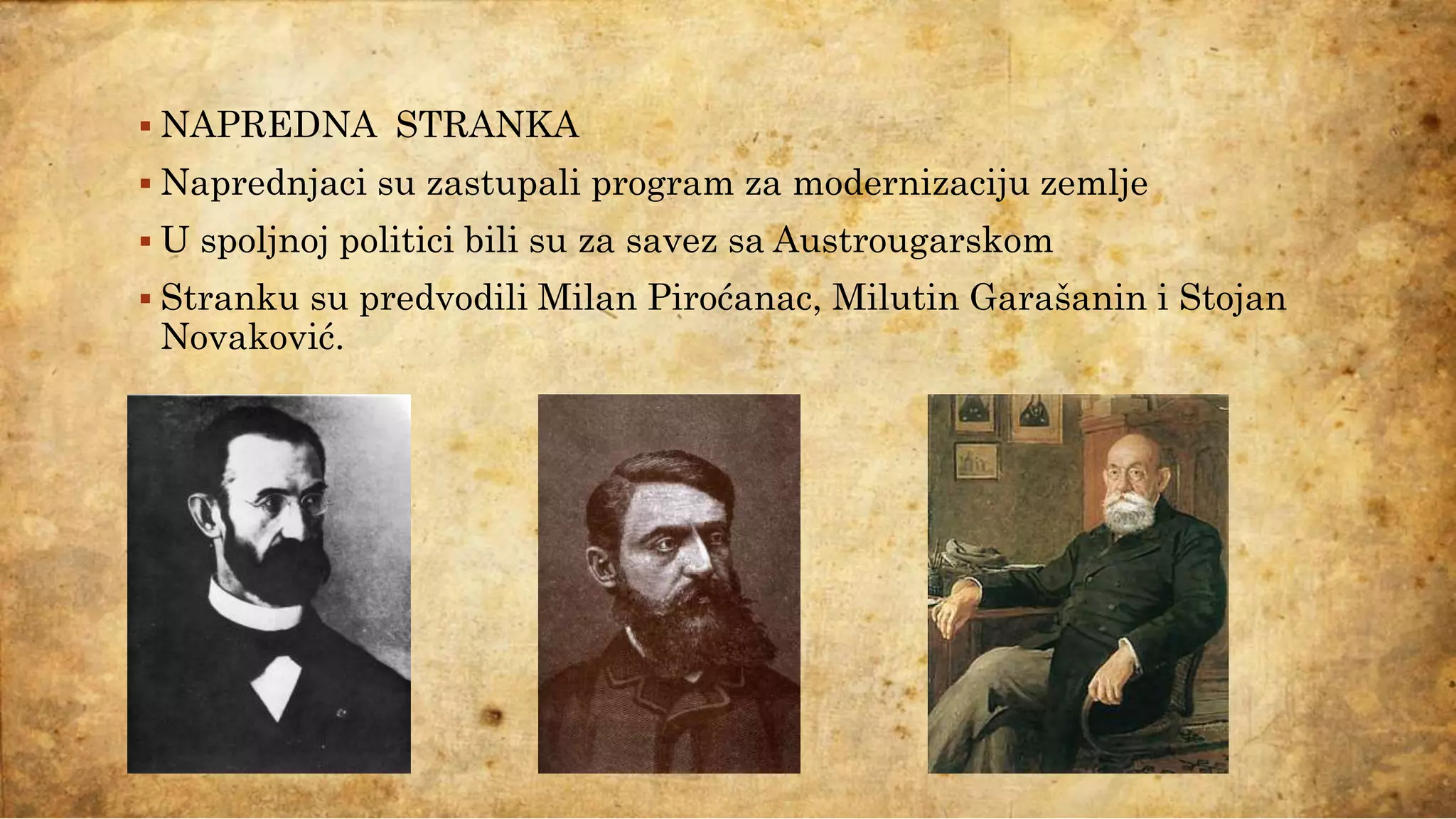 ▪ NAPREDNA STRANKA
▪ Naprednjaci su zastupali program za modernizaciju zemlje
▪ U spoljnoj politici bili su za savez sa Austrougarskom
▪ Stranku su predvodili Milan Piroćanac, Milutin Garašanin i Stojan Novaković.